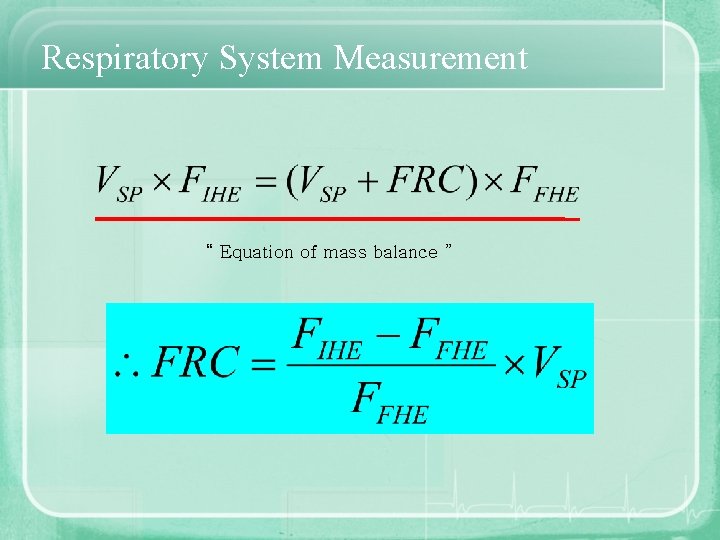 Respiratory System Measurement

$V_{SP} \times F_{IHE} = (V_{SP} + FRC) \times F_{FHE}$

" Equation of mass balance "

$\therefore FRC = \frac{F_{IHE} - F_{FHE}}{F_{FHE}} \times V_{SP}$